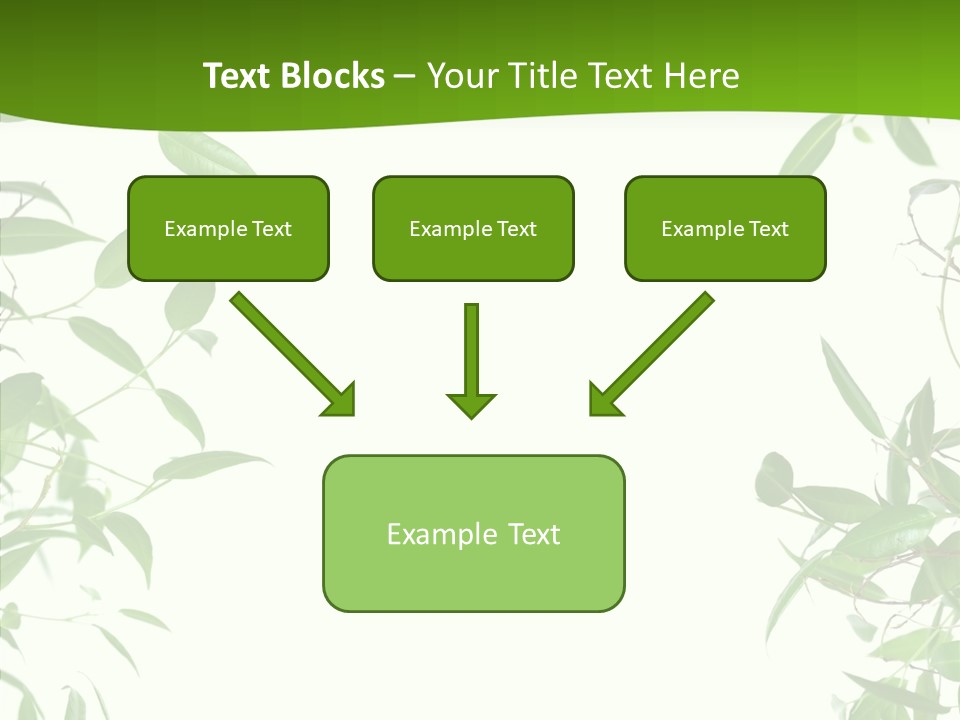 Text Blocks – Your Title Text Here

Example Text

Example Text

Example Text

Example Text